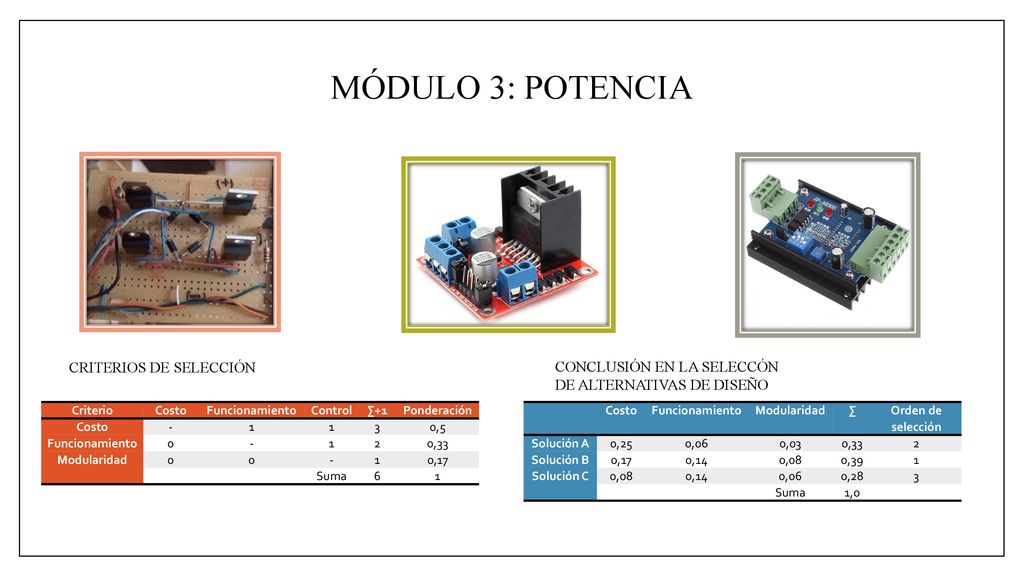 MÓDULO 3: POTENCIA

CRITERIOS DE SELECCIÓN

| Criterio | Costo | Funcionamiento | Control | ∑+1 | Ponderación |
|---|---|---|---|---|---|
| Costo | - | 1 | 1 | 3 | 0,5 |
| Funcionamiento | 0 | - | 1 | 2 | 0,33 |
| Modularidad | 0 | 0 | - | 1 | 0,17 |
| | | | Suma | 6 | 1 |

CONCLUSIÓN EN LA SELECCÓN DE ALTERNATIVAS DE DISEÑO

| | Costo | Funcionamiento | Modularidad | ∑ | Orden de selección |
|---|---|---|---|---|---|
| Solución A | 0,25 | 0,06 | 0,03 | 0,33 | 2 |
| Solución B | 0,17 | 0,14 | 0,08 | 0,39 | 1 |
| Solución C | 0,08 | 0,14 | 0,06 | 0,28 | 3 |
| | | | Suma | 1,0 | |